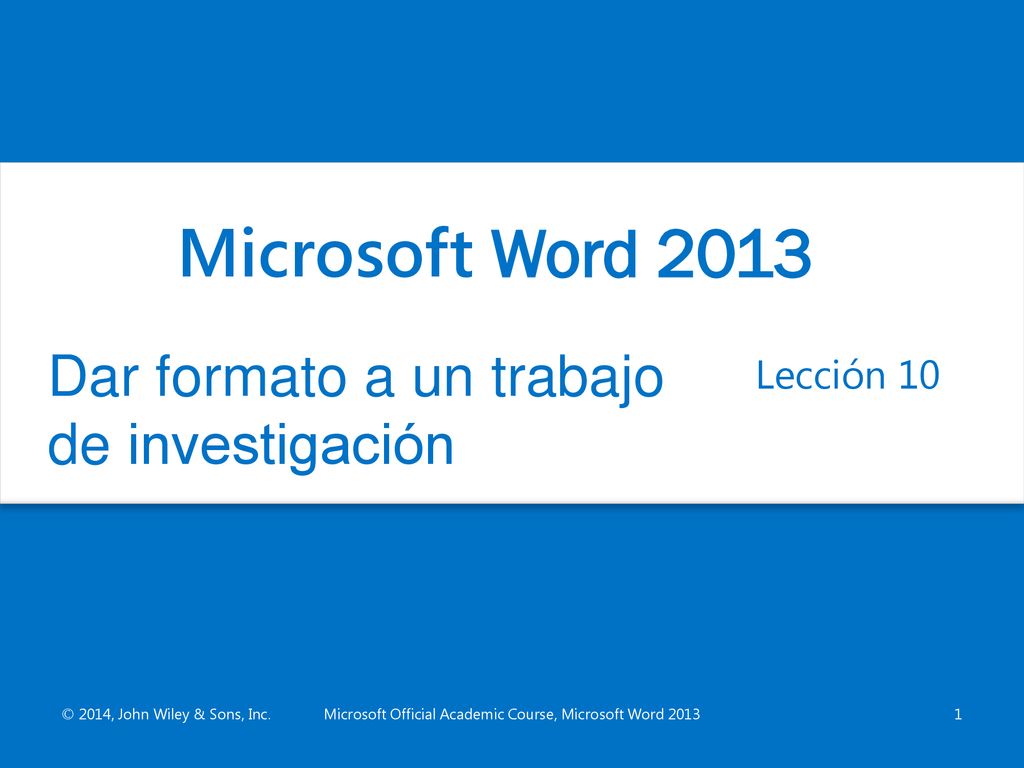 Microsoft Word 2013

Dar formato a un trabajo de investigación

Lección 10

© 2014, John Wiley & Sons, Inc.

Microsoft Official Academic Course, Microsoft Word 2013

1